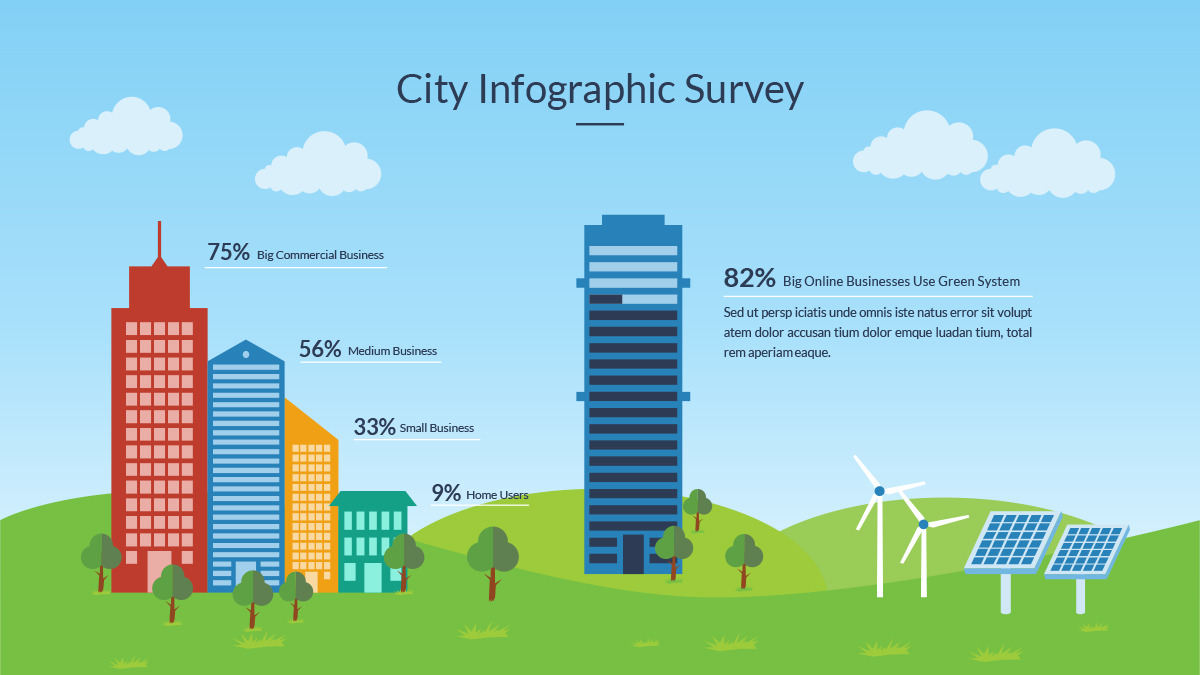 City Infographic Survey

75% Big Commercial Business

56% Medium Business

33% Small Business

9% Home Users

82% Big Online Businesses Use Green System

Sed ut persp iciatis unde omnis iste natus error sit volupt atem dolor accusan tium dolor emque luadan tium, total rem aperiam eaque.